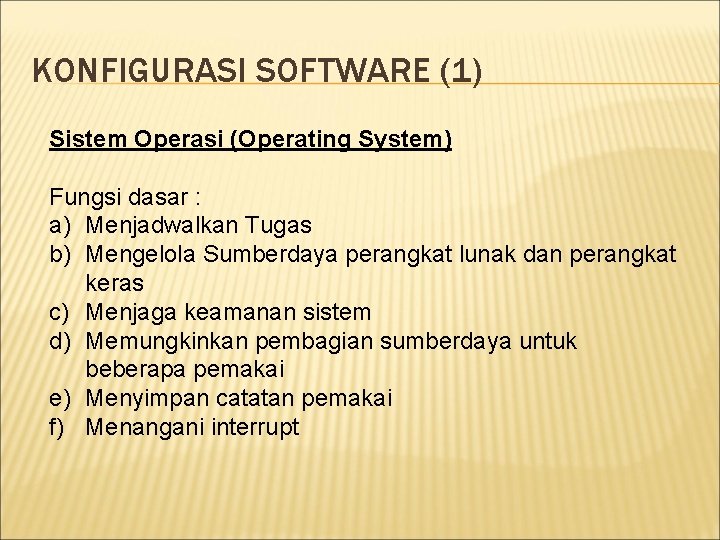 KONFIGURASI SOFTWARE (1)

Sistem Operasi (Operating System)

Fungsi dasar :
a) Menjadwalkan Tugas
b) Mengelola Sumberdaya perangkat lunak dan perangkat keras
c) Menjaga keamanan sistem
d) Memungkinkan pembagian sumberdaya untuk beberapa pemakai
e) Menyimpan catatan pemakai
f) Menangani interrupt